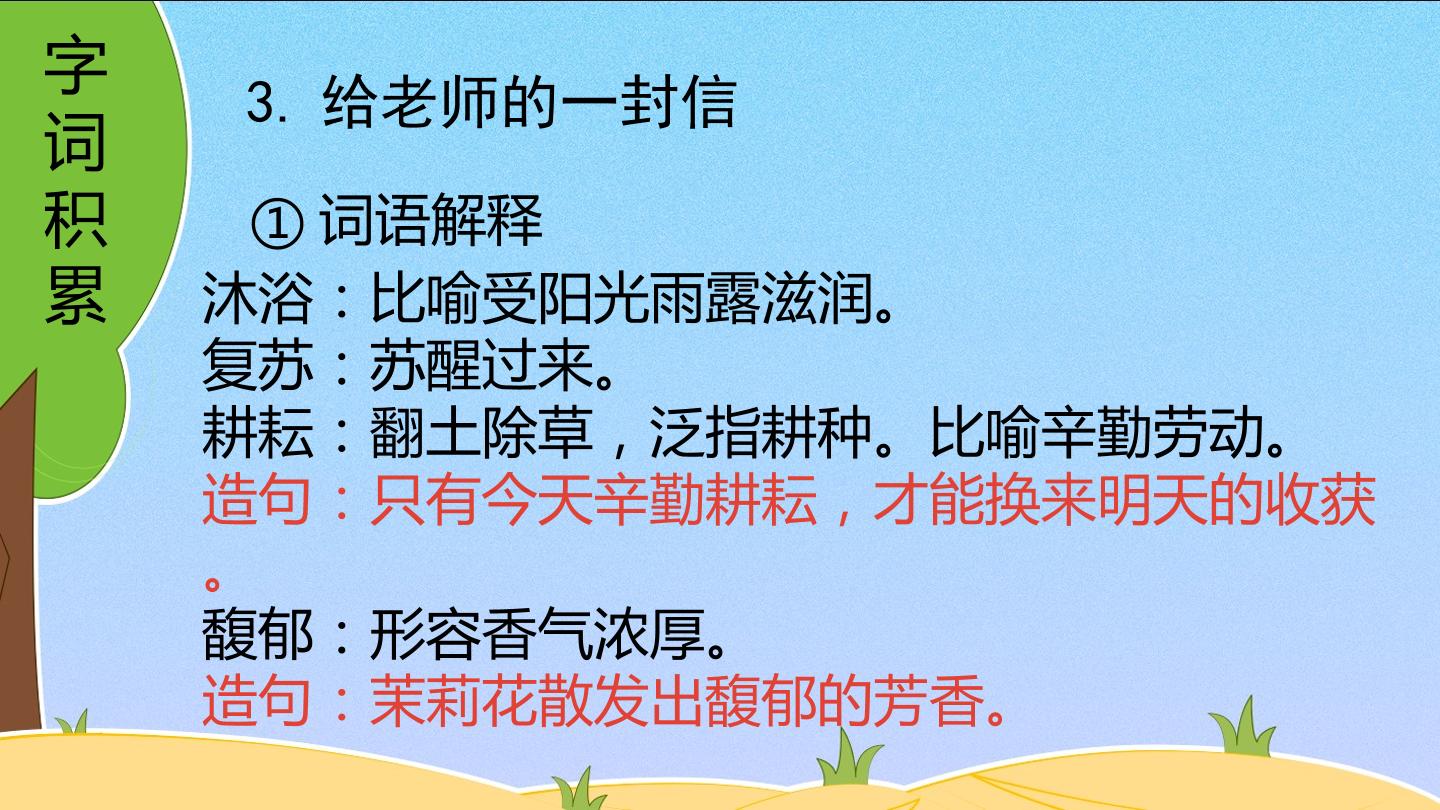 字词积累

3. 给老师的一封信

① 词语解释
沐浴：比喻受阳光雨露滋润。
复苏：苏醒过来。
耕耘：翻土除草，泛指耕种。比喻辛勤劳动。
造句：只有今天辛勤耕耘，才能换来明天的收获。
馥郁：形容香气浓厚。
造句：茉莉花散发出馥郁的芳香。